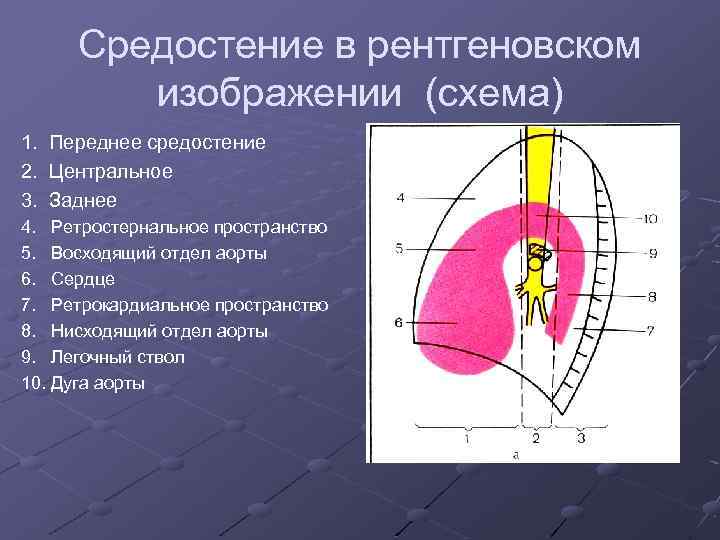 Средостение в рентгеновском изображении (схема)

1. Переднее средостение
2. Центральное
3. Заднее
4. Ретростернальное пространство
5. Восходящий отдел аорты
6. Сердце
7. Ретрокардиальное пространство
8. Нисходящий отдел аорты
9. Легочный ствол
10. Дуга аорты

4
5
6
10
9
8
7
1
2
3
а